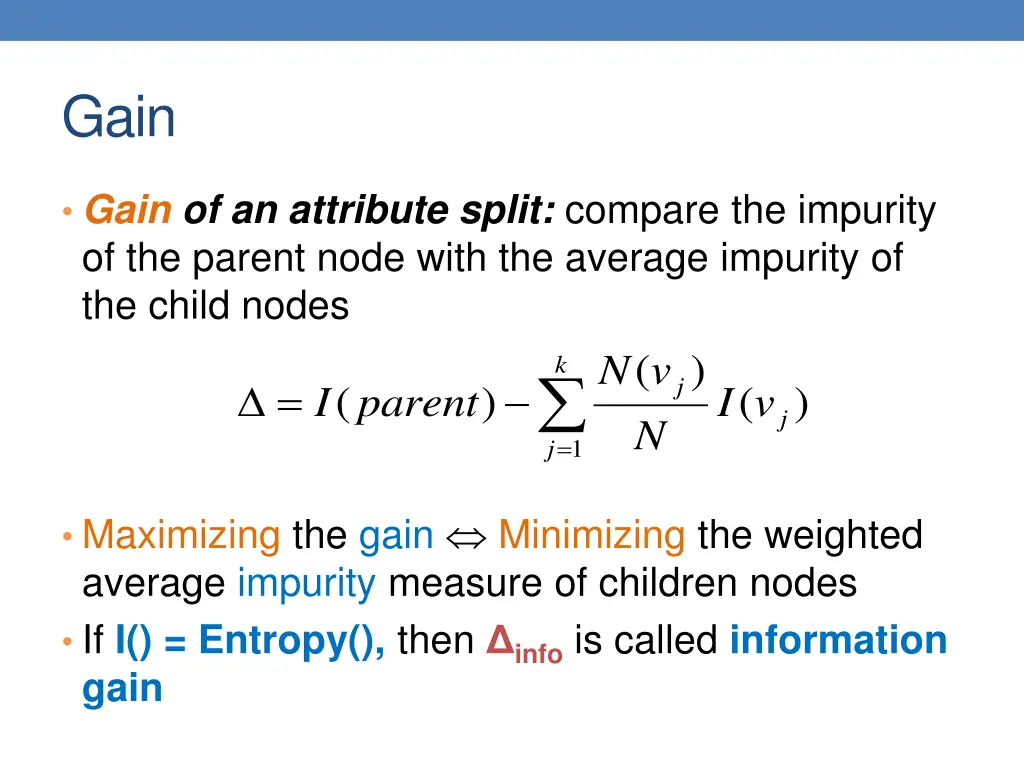 Gain

• Gain of an attribute split: compare the impurity of the parent node with the average impurity of the child nodes

$\Delta = I(parent) - \sum_{j=1}^{k} \frac{N(v_j)}{N} I(v_j)$

• Maximizing the gain $\Leftrightarrow$ Minimizing the weighted average impurity measure of children nodes
• If I() = Entropy(), then $\Delta_{info}$ is called information gain